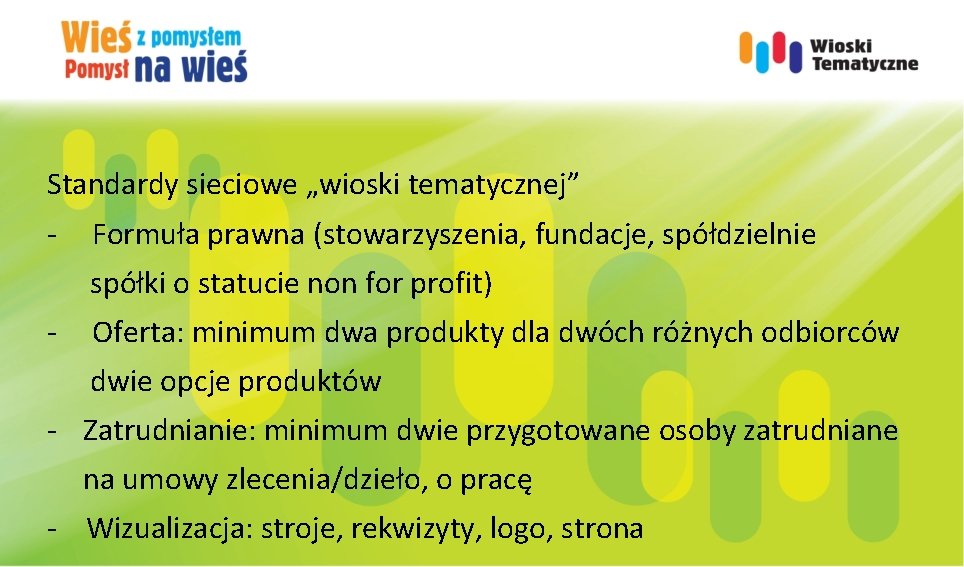 Wieś z pomysłem
Pomysł na wieś

Wioski Tematyczne

Standardy sieciowe „wioski tematycznej”
- Formuła prawna (stowarzyszenia, fundacje, spółdzielnie spółki o statucie non for profit)
- Oferta: minimum dwa produkty dla dwóch różnych odbiorców dwie opcje produktów
- Zatrudnianie: minimum dwie przygotowane osoby zatrudniane na umowy zlecenia/dzieło, o pracę
- Wizualizacja: stroje, rekwizyty, logo, strona